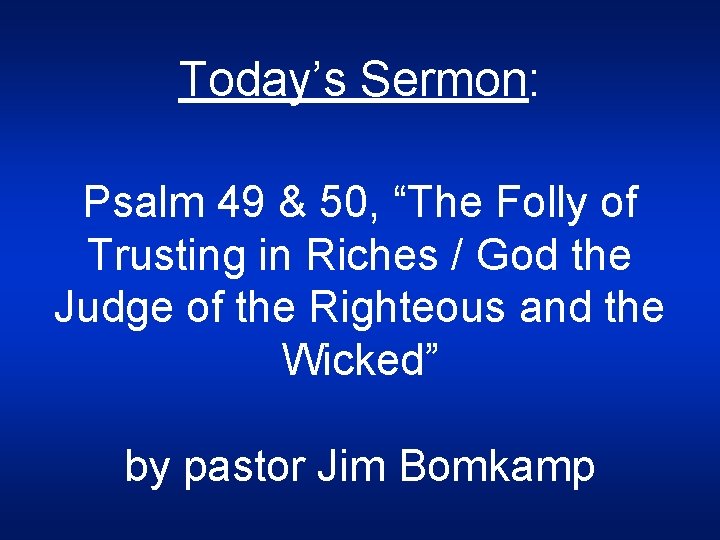 Today’s Sermon:

Psalm 49 & 50, “The Folly of Trusting in Riches / God the Judge of the Righteous and the Wicked”

by pastor Jim Bomkamp